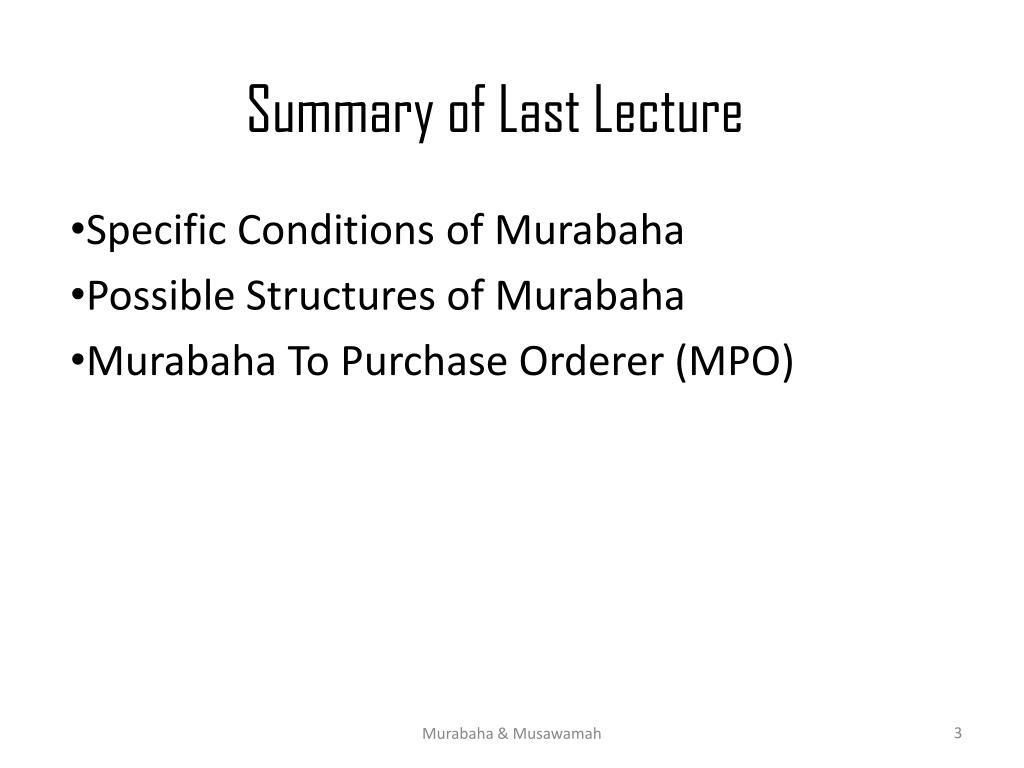 Summary of Last Lecture

•Specific Conditions of Murabaha
•Possible Structures of Murabaha
•Murabaha To Purchase Orderer (MPO)

Murabaha & Musawamah

3